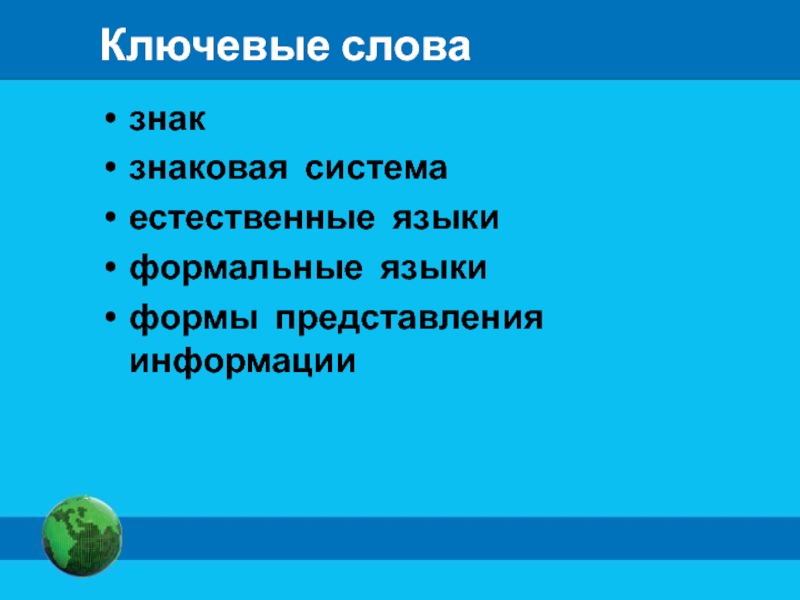 Ключевые слова

• знак
• знаковая система
• естественные языки
• формальные языки
• формы представления информации